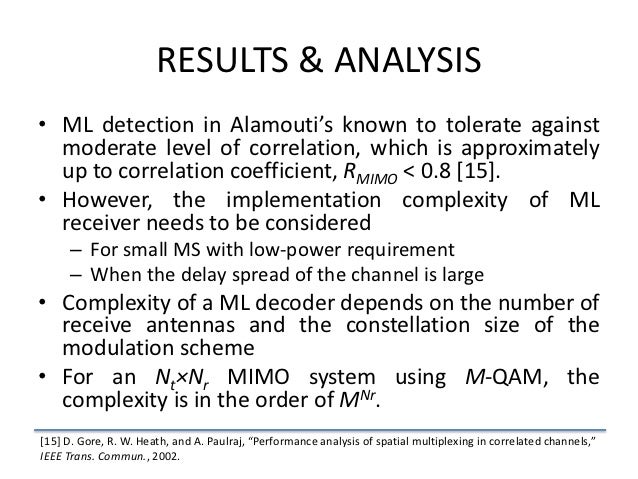 RESULTS & ANALYSIS

• ML detection in Alamouti's known to tolerate against moderate level of correlation, which is approximately up to correlation coefficient, $R_{MIMO} < 0.8$ [15].

• However, the implementation complexity of ML receiver needs to be considered

– For small MS with low-power requirement

– When the delay spread of the channel is large

• Complexity of a ML decoder depends on the number of receive antennas and the constellation size of the modulation scheme

• For an $N_t \times N_r$ MIMO system using $M$-QAM, the complexity is in the order of $M^{Nr}$.

[15] D. Gore, R. W. Heath, and A. Paulraj, "Performance analysis of spatial multiplexing in correlated channels," IEEE Trans. Commun., 2002.